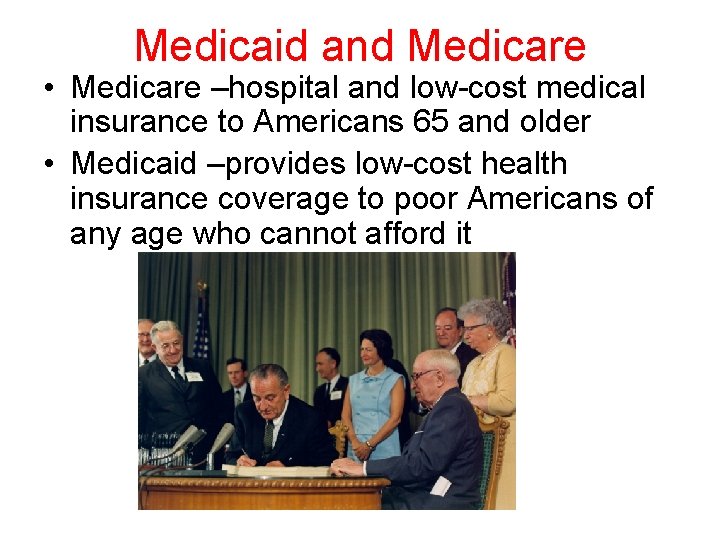 Medicaid and Medicare

• Medicare –hospital and low-cost medical insurance to Americans 65 and older

• Medicaid –provides low-cost health insurance coverage to poor Americans of any age who cannot afford it